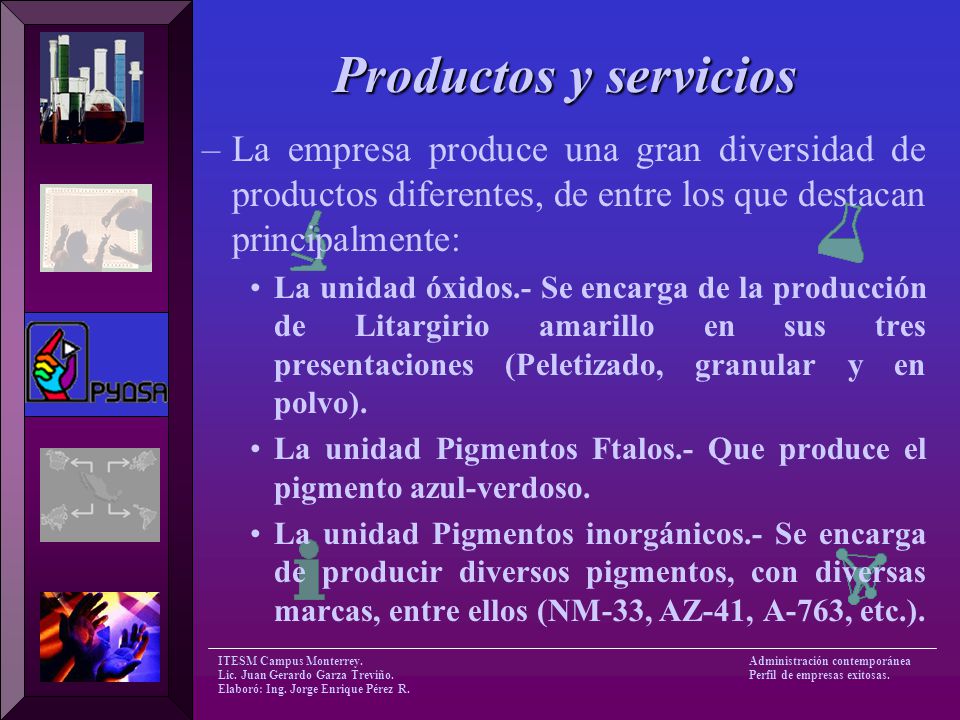 PYOSA

Productos y servicios

– La empresa produce una gran diversidad de productos diferentes, de entre los que destacan principalmente:

• La unidad óxidos.- Se encarga de la producción de Litargirio amarillo en sus tres presentaciones (Peletizado, granular y en polvo).

• La unidad Pigmentos Ftalos.- Que produce el pigmento azul-verdoso.

• La unidad Pigmentos inorgánicos.- Se encarga de producir diversos pigmentos, con diversas marcas, entre ellos (NM-33, AZ-41, A-763, etc.).

ITESM Campus Monterrey.
Lic. Juan Gerardo Garza Treviño.
Elaboró: Ing. Jorge Enrique Pérez R.

Administración contemporánea
Perfil de empresas exitosas.